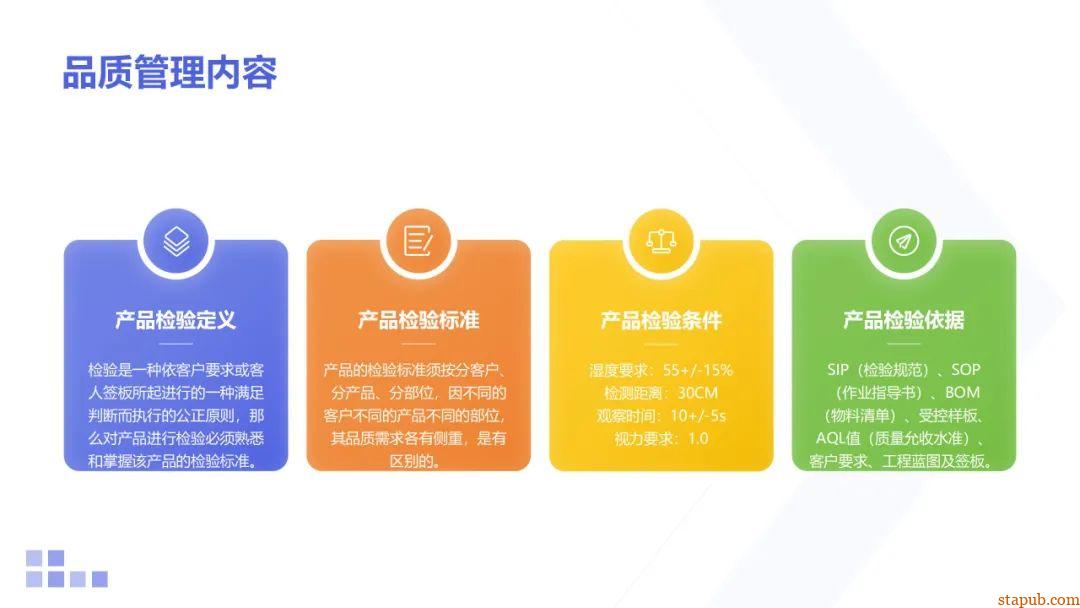 品质管理内容

产品检验定义

检验是一种依客户要求或客人签板所起进行的一种满足判断而执行的公正原则，那么对产品进行检验必须熟悉和掌握该产品的检验标准。

产品检验标准

产品的检验标准须按分客户、分产品、分部位，因不同的客户不同的产品不同的部位，其品质需求各有侧重，是有区别的。

产品检验条件

湿度要求：55+/-15%
检测距离：30CM
观察时间：10+/-5s
视力要求：1.0

产品检验依据

SIP（检验规范）、SOP（作业指导书）、BOM（物料清单）、受控样板、AQL值（质量允收水准）、客户要求、工程蓝图及签板。

stapub.com